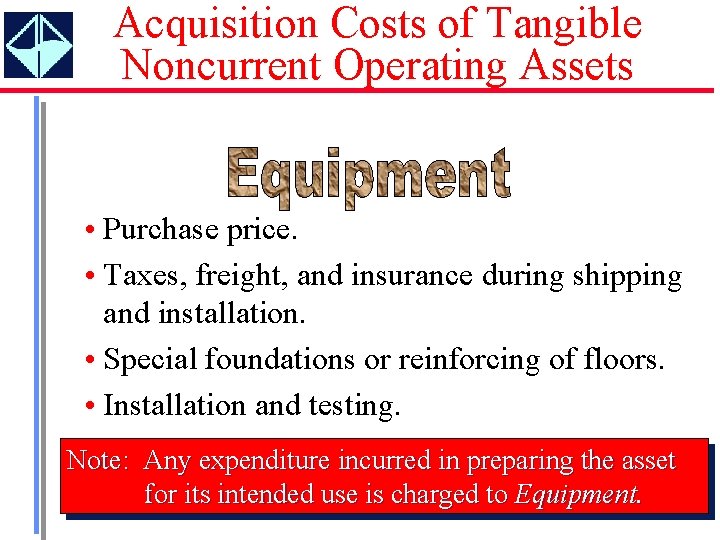 Acquisition Costs of Tangible Noncurrent Operating Assets

Equipment

• Purchase price.

• Taxes, freight, and insurance during shipping and installation.

• Special foundations or reinforcing of floors.

• Installation and testing.

Note: Any expenditure incurred in preparing the asset for its intended use is charged to Equipment.